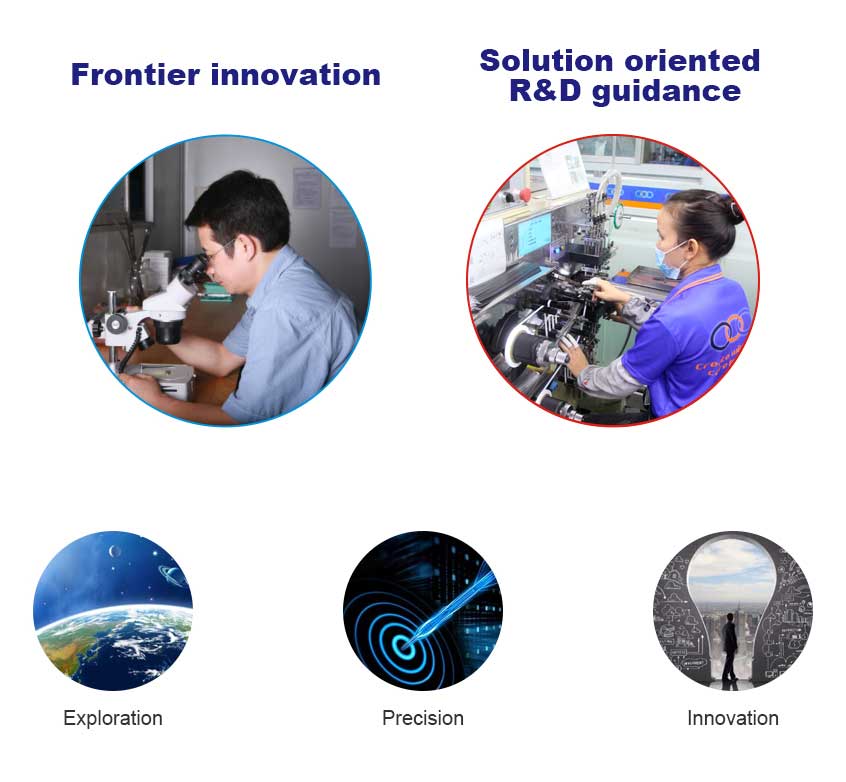 Frontier innovation

Solution oriented R&D guidance

Exploration

Precision

Innovation